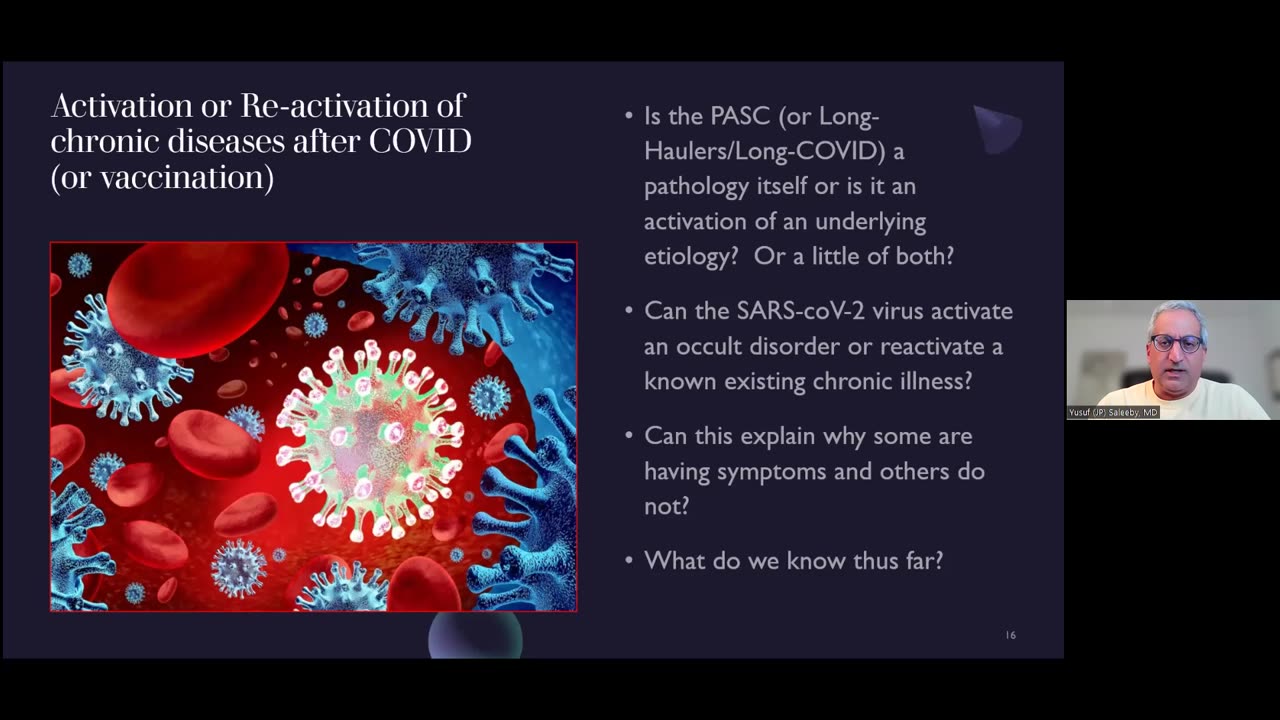 Activation or Re-activation of chronic diseases after COVID (or vaccination)

• Is the PASC (or Long-Haulers/Long-COVID) a pathology itself or is it an activation of an underlying etiology? Or a little of both?

• Can the SARS-coV-2 virus activate an occult disorder or reactivate a known existing chronic illness?

• Can this explain why some are having symptoms and others do not?

• What do we know thus far?

16

Yusuf (JP) Saleeby, MD